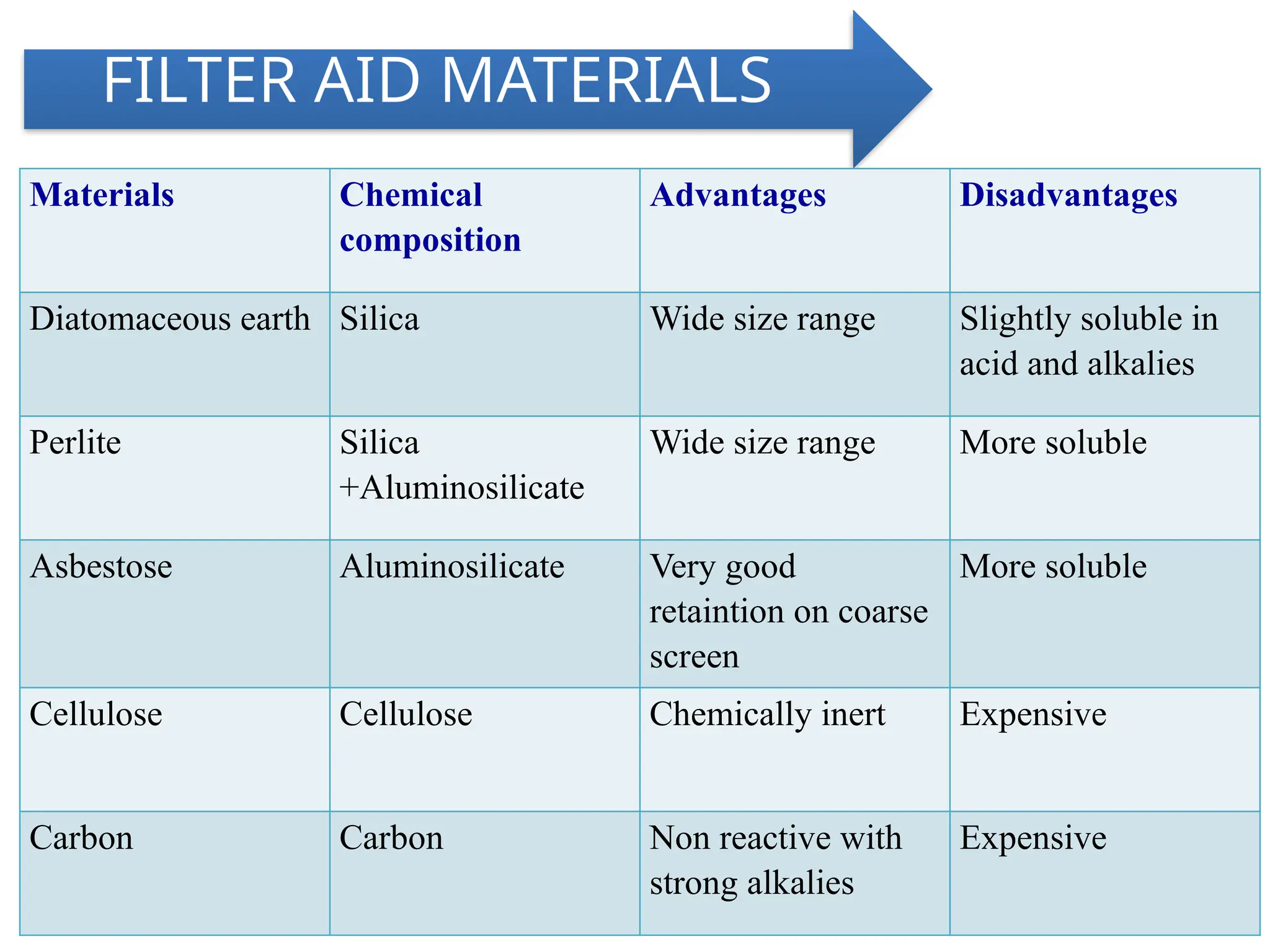 FILTER AID MATERIALS

| Materials | Chemical composition | Advantages | Disadvantages |
|---|---|---|---|
| Diatomaceous earth | Silica | Wide size range | Slightly soluble in acid and alkalies |
| Perlite | Silica +Aluminosilicate | Wide size range | More soluble |
| Asbestose | Aluminosilicate | Very good retaintion on coarse screen | More soluble |
| Cellulose | Cellulose | Chemically inert | Expensive |
| Carbon | Carbon | Non reactive with strong alkalies | Expensive |